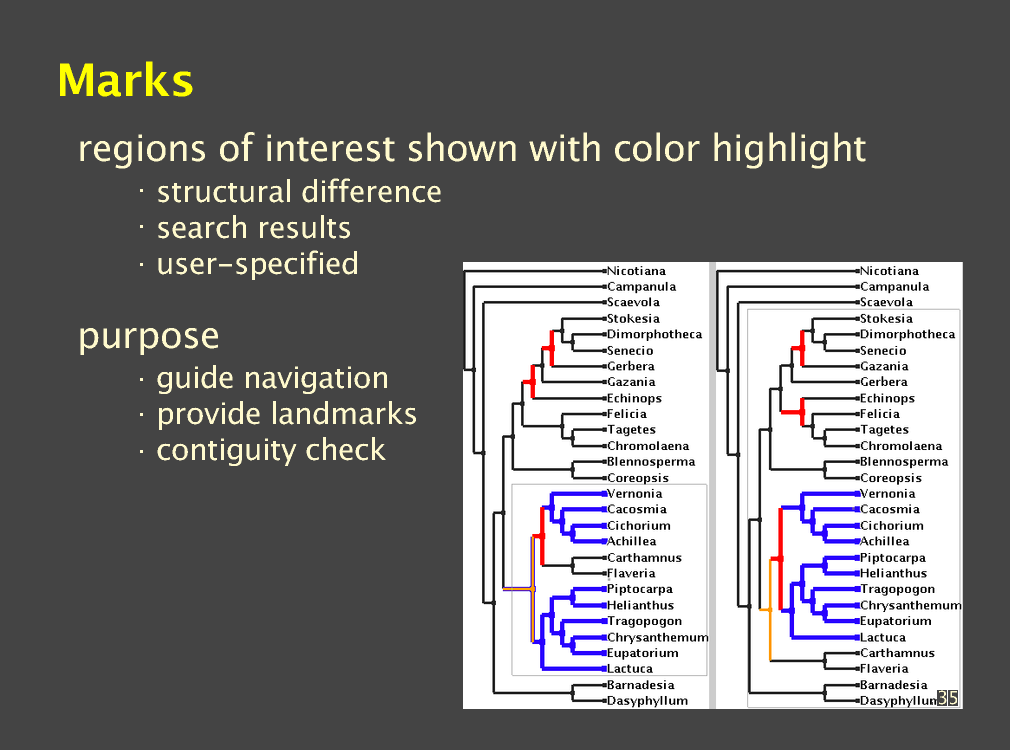 Marks

regions of interest shown with color highlight

· structural difference
· search results
· user-specified

purpose

· guide navigation
· provide landmarks
· contiguity check

Nicotiana
Campanula
Scaevola
Stokesia
Dimorphotheca
Senecio
Gerbera
Gazania
Echinops
Felicia
Tagetes
Chromolaena
Blennosperma
Coreopsis
Vernonia
Cacosmia
Cichorium
Achillea
Carthamnus
Flaveria
Piptocarpa
Helianthus
Tragopogon
Chrysanthemum
Eupatorium
Lactuca
Barnadesia
Dasyphyllum

Nicotiana
Campanula
Scaevola
Stokesia
Dimorphotheca
Senecio
Gazania
Gerbera
Echinops
Felicia
Tagetes
Chromolaena
Blennosperma
Coreopsis
Vernonia
Cacosmia
Cichorium
Achillea
Piptocarpa
Helianthus
Tragopogon
Chrysanthemum
Eupatorium
Lactuca
Carthamnus
Flaveria
Barnadesia
Dasyphyllum

35